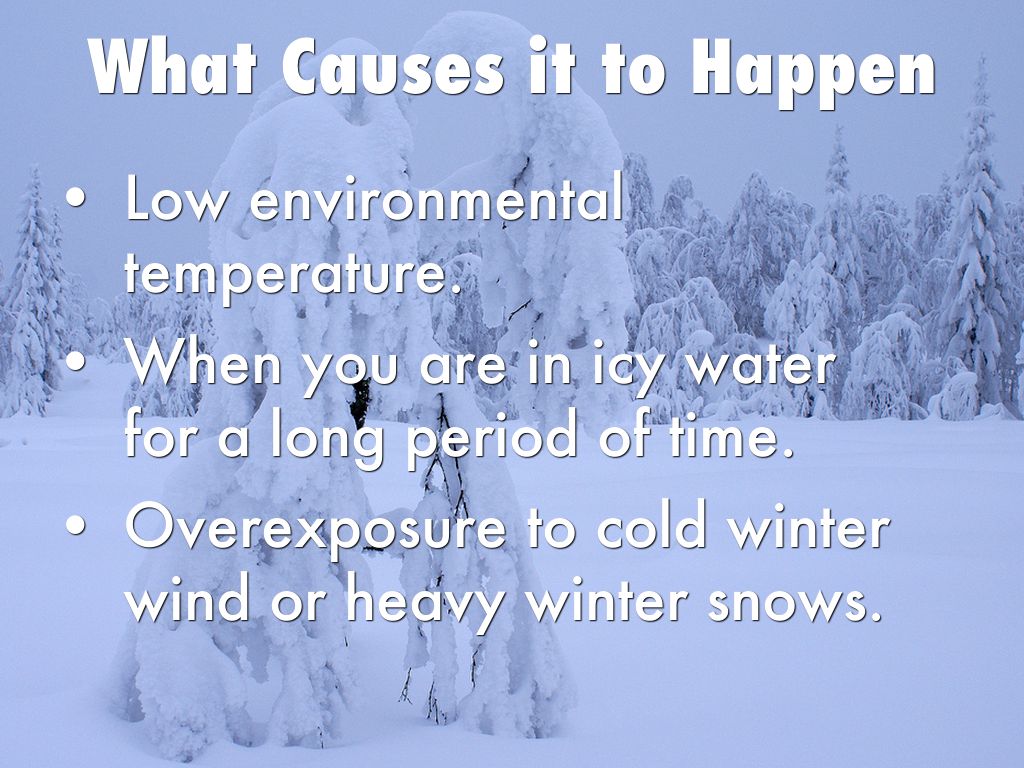 What Causes it to Happen

• Low environmental temperature.
• When you are in icy water for a long period of time.
• Overexposure to cold winter wind or heavy winter snows.